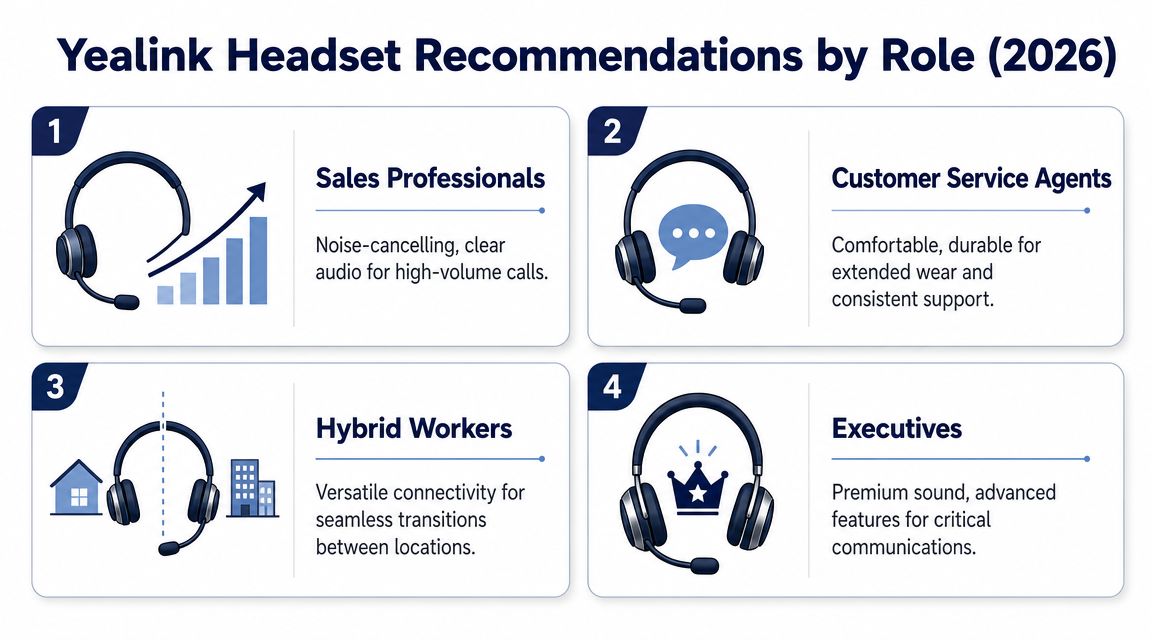 Yealink Headset Recommendations by Role (2026)

1

Sales Professionals

Noise-cancelling, clear audio for high-volume calls.

2

Customer Service Agents

Comfortable, durable for extended wear and consistent support.

3

Hybrid Workers

Versatile connectivity for seamless transitions between locations.

4

Executives

Premium sound, advanced features for critical communications.